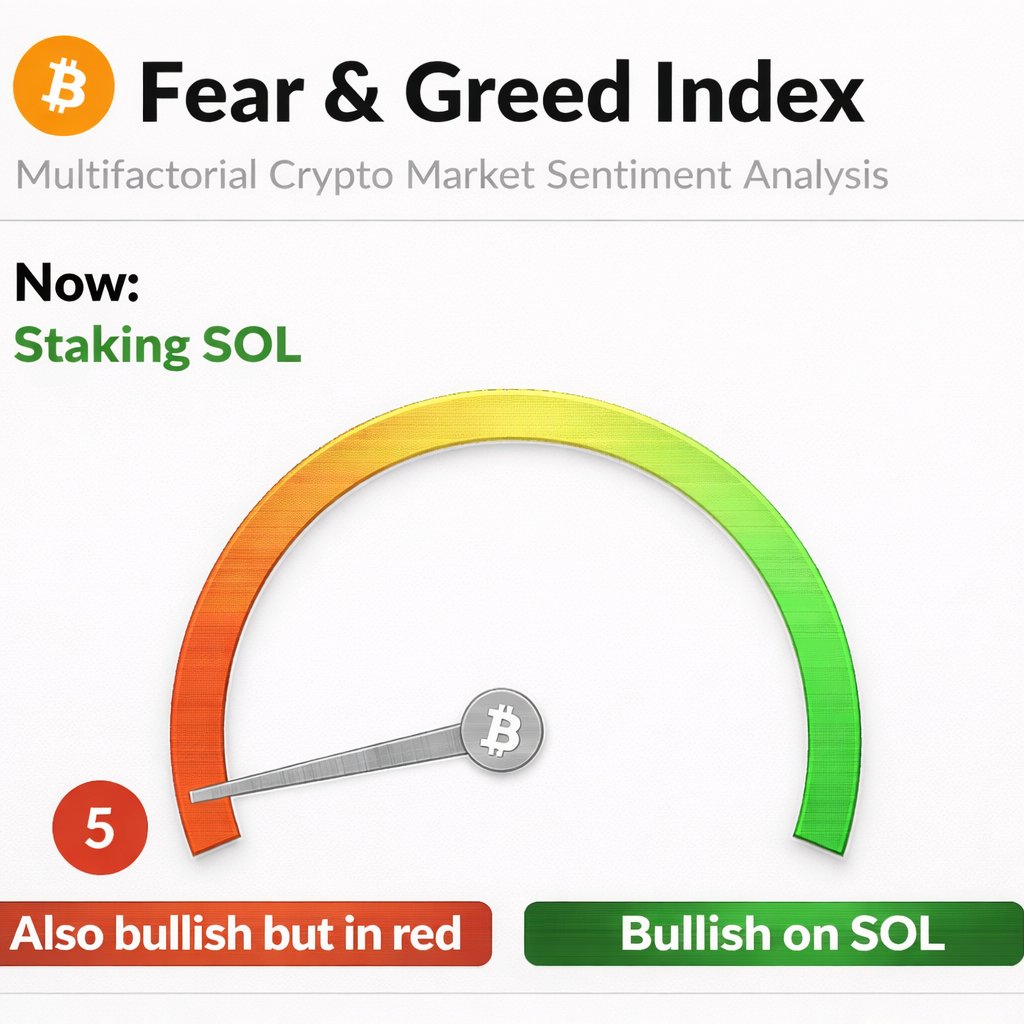 Fear & Greed Index
Multifactorial Crypto Market Sentiment Analysis

Now:
Staking SOL

5

Also bullish but in red

Bullish on SOL